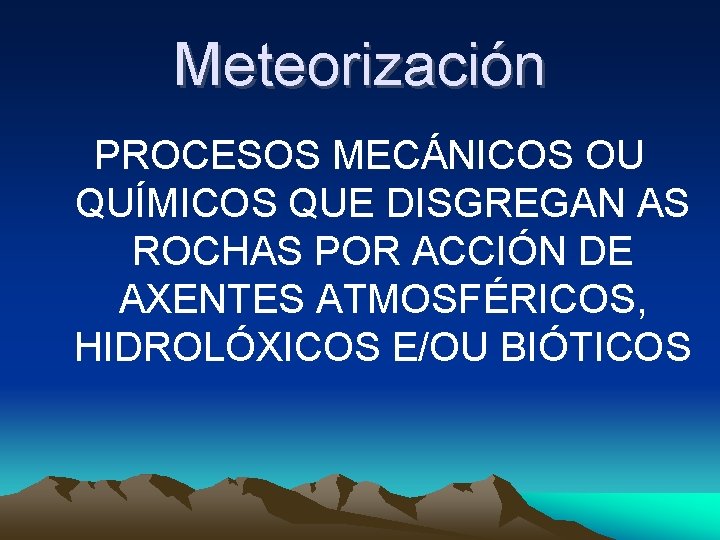 Meteorización

PROCESOS MECÁNICOS OU QUÍMICOS QUE DISGREGAN AS ROCHAS POR ACCIÓN DE AXENTES ATMOSFÉRICOS, HIDROLÓXICOS E/OU BIÓTICOS